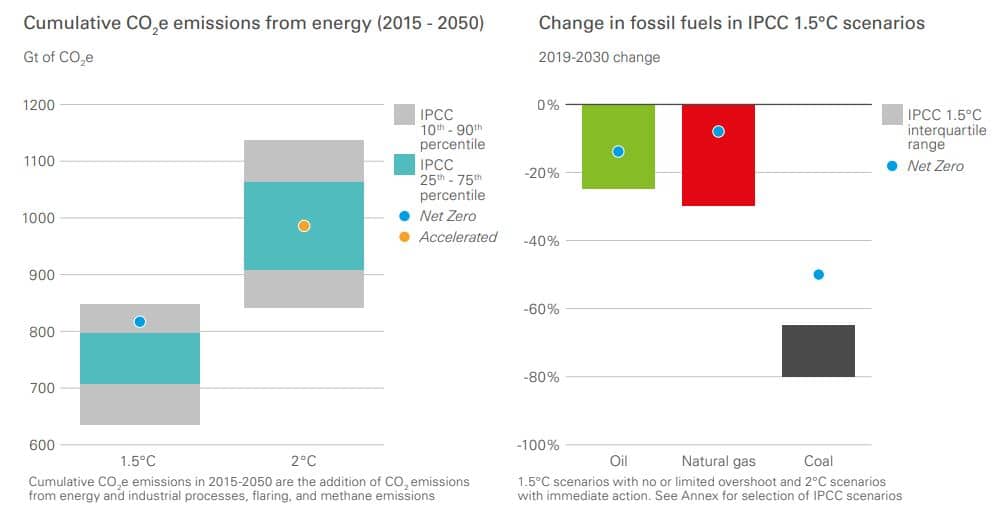 Cumulative $CO_2e$ emissions from energy (2015 - 2050)

Gt of $CO_2e$

1200
1100
1000
900
800
700
600

IPCC $10^{th}$ - $90^{th}$ percentile
IPCC $25^{th}$ - $75^{th}$ percentile
Net Zero
Accelerated

1.5°C
2°C

Cumulative $CO_2e$ emissions in 2015-2050 are the addition of $CO_2$ emissions from energy and industrial processes, flaring, and methane emissions

Change in fossil fuels in IPCC 1.5°C scenarios

2019-2030 change

0%
-20%
-40%
-60%
-80%
-100%

IPCC 1.5°C interquartile range
Net Zero

Oil
Natural gas
Coal

1.5°C scenarios with no or limited overshoot and 2°C scenarios with immediate action. See Annex for selection of IPCC scenarios